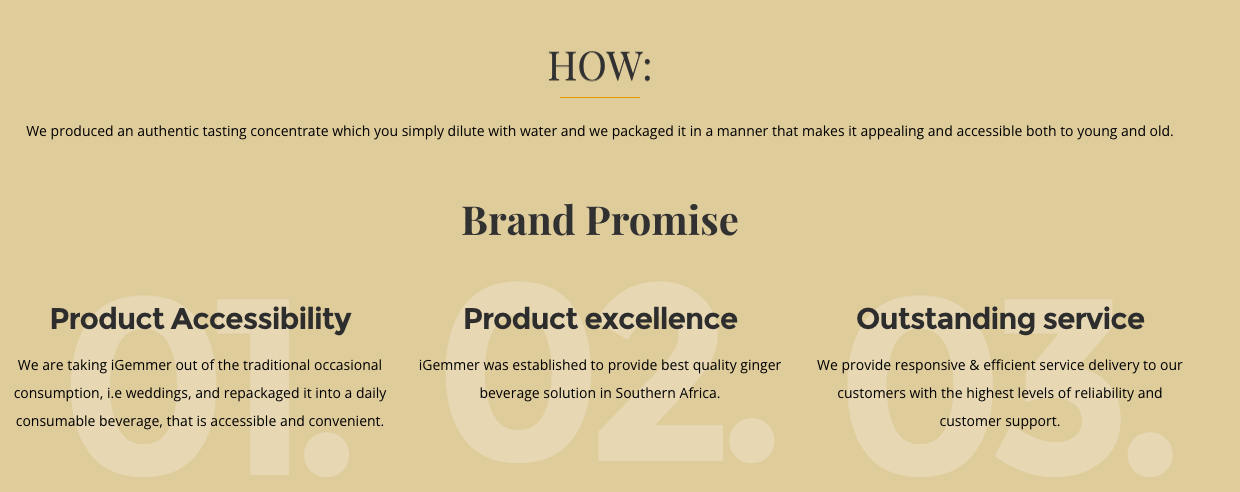 HOW:

We produced an authentic tasting concentrate which you simply dilute with water and we packaged it in a manner that makes it appealing and accessible both to young and old.

Brand Promise

01.

Product Accessibility

We are taking iGemmer out of the traditional occasional consumption, i.e weddings, and repackaged it into a daily consumable beverage, that is accessible and convenient.

02.

Product excellence

iGemmer was established to provide best quality ginger beverage solution in Southern Africa.

03.

Outstanding service

We provide responsive & efficient service delivery to our customers with the highest levels of reliability and customer support.